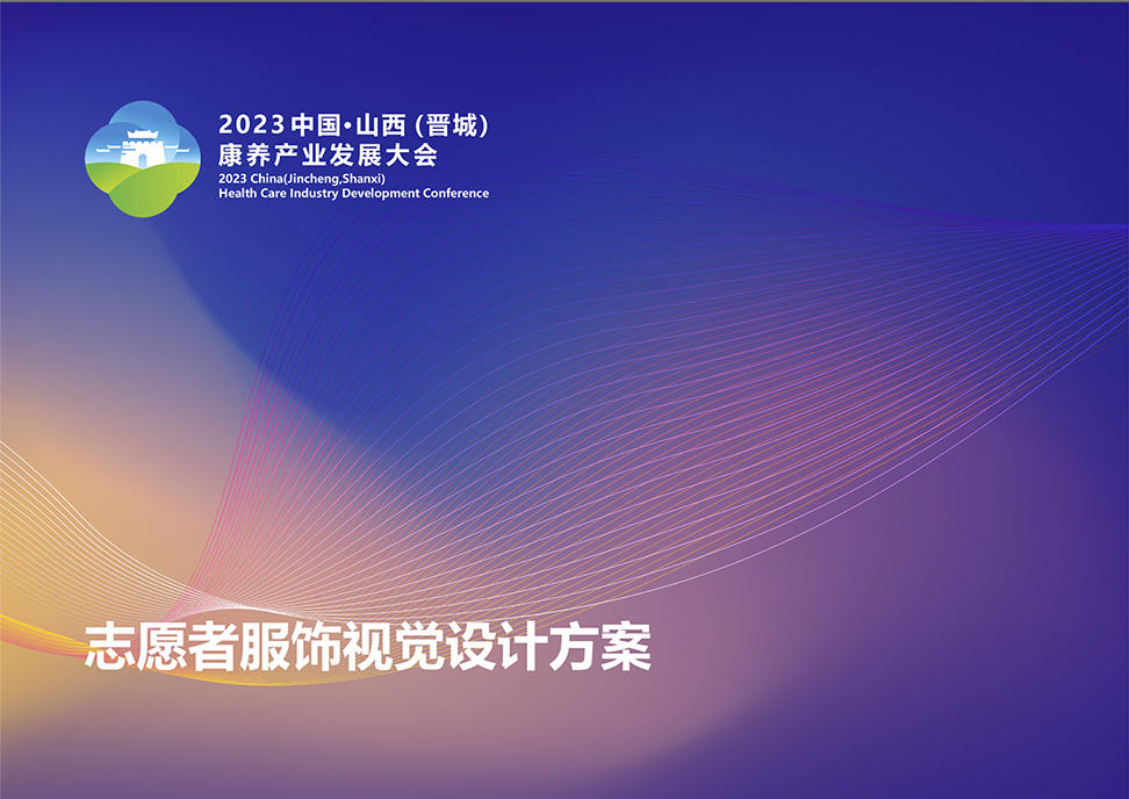 2023 中国·山西（晋城）
康养产业发展大会
2023 China(Jincheng,Shanxi)
Health Care Industry Development Conference

志愿者服饰视觉设计方案